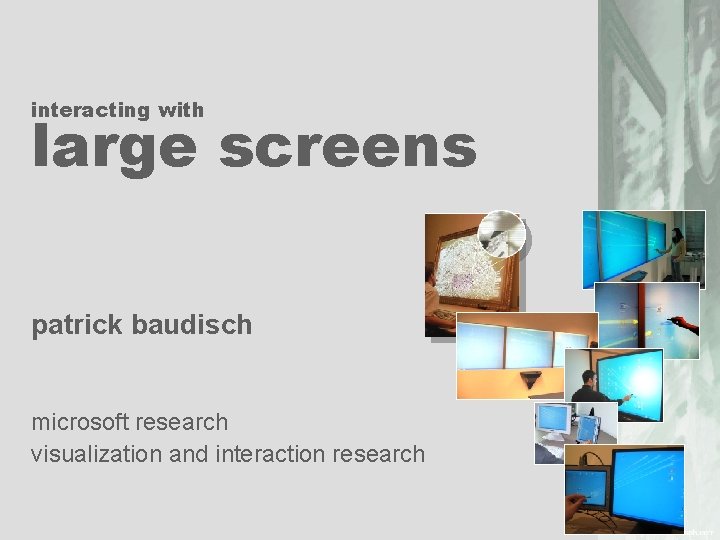 interacting with
large screens

patrick baudisch

microsoft research
visualization and interaction research